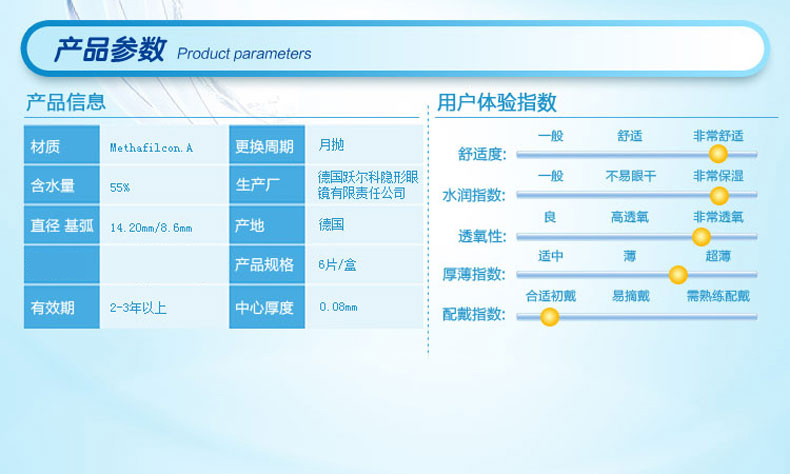 产品参数 Product parameters

产品信息

| 材质 | Methafilcon.A | 更换周期 | 月抛 |
|---|---|---|---|
| 含水量 | 55% | 生产厂 | 德国跃尔科隐形眼镜有限责任公司 |
| 直径 基弧 | 14.20mm/8.6mm | 产地 | 德国 |
| | | 产品规格 | 6片/盒 |
| 有效期 | 2-3年以上 | 中心厚度 | 0.08mm |

用户体验指数

舒适度: 一般 舒适 非常舒适

水润指数: 一般 不易眼干 非常保湿

透氧性: 良 高透氧 非常透氧

厚薄指数: 适中 薄 超薄

配戴指数: 合适初戴 易摘戴 需熟练配戴